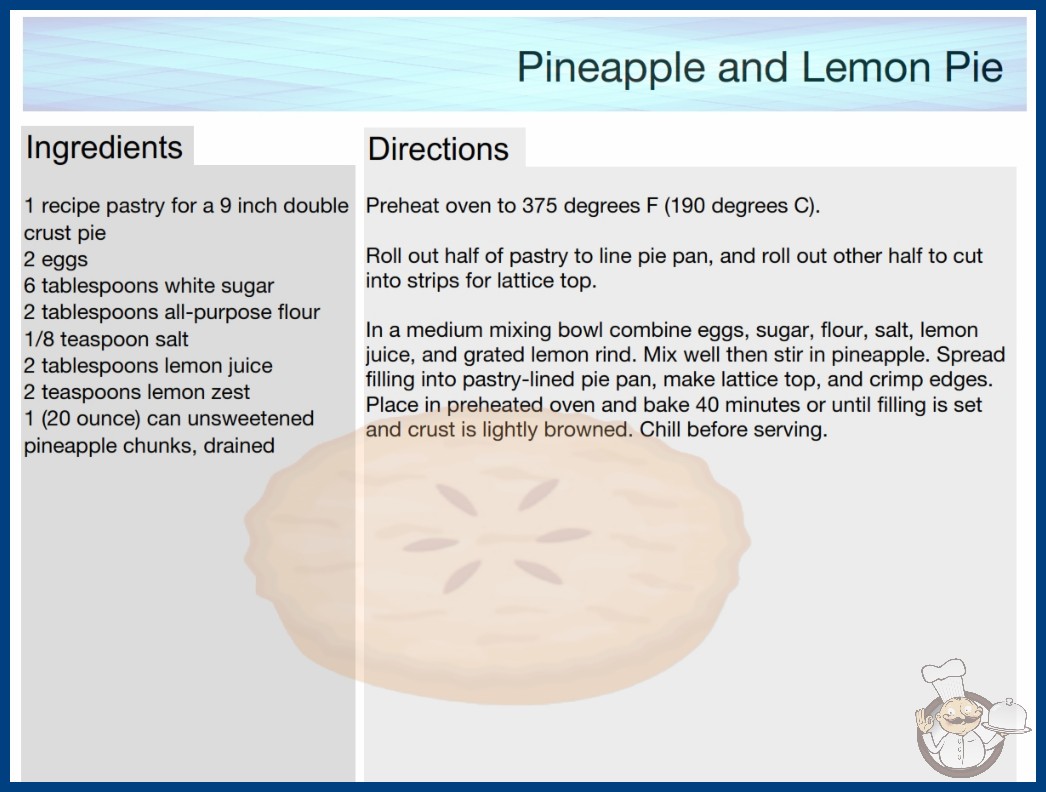 Pineapple and Lemon Pie

Ingredients

1 recipe pastry for a 9 inch double crust pie
2 eggs
6 tablespoons white sugar
2 tablespoons all-purpose flour
1/8 teaspoon salt
2 tablespoons lemon juice
2 teaspoons lemon zest
1 (20 ounce) can unsweetened pineapple chunks, drained

Directions

Preheat oven to 375 degrees F (190 degrees C).

Roll out half of pastry to line pie pan, and roll out other half to cut into strips for lattice top.

In a medium mixing bowl combine eggs, sugar, flour, salt, lemon juice, and grated lemon rind. Mix well then stir in pineapple. Spread filling into pastry-lined pie pan, make lattice top, and crimp edges. Place in preheated oven and bake 40 minutes or until filling is set and crust is lightly browned. Chill before serving.